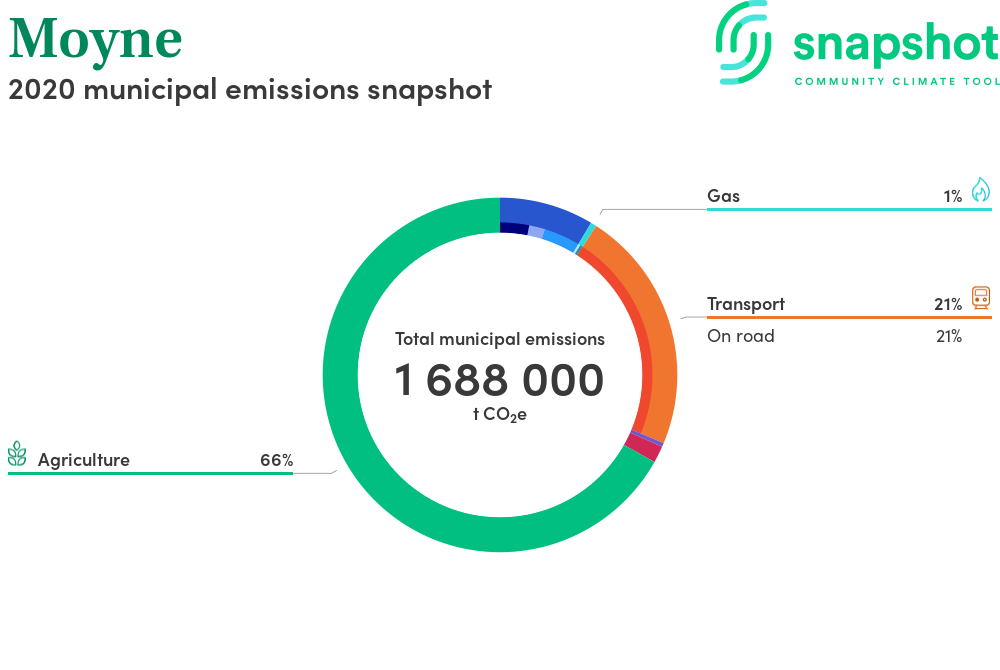 Moyne
2020 municipal emissions snapshot

snapshot
COMMUNITY CLIMATE TOOL

Gas 1%

Transport 21%
On road 21%

Total municipal emissions
1 688 000
t $CO_2e$

Agriculture 66%